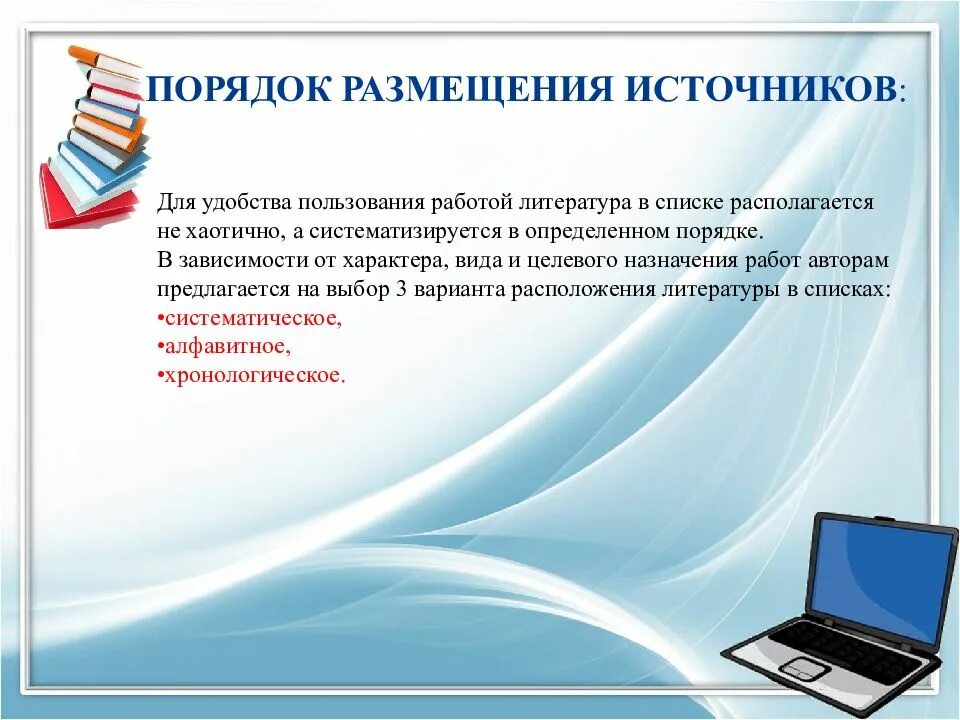 ПОРЯДОК РАЗМЕЩЕНИЯ ИСТОЧНИКОВ:

Для удобства пользования работой литература в списке располагается не хаотично, а систематизируется в определенном порядке.
В зависимости от характера, вида и целевого назначения работ авторам предлагается на выбор 3 варианта расположения литературы в списках:
•систематическое,
•алфавитное,
•хронологическое.